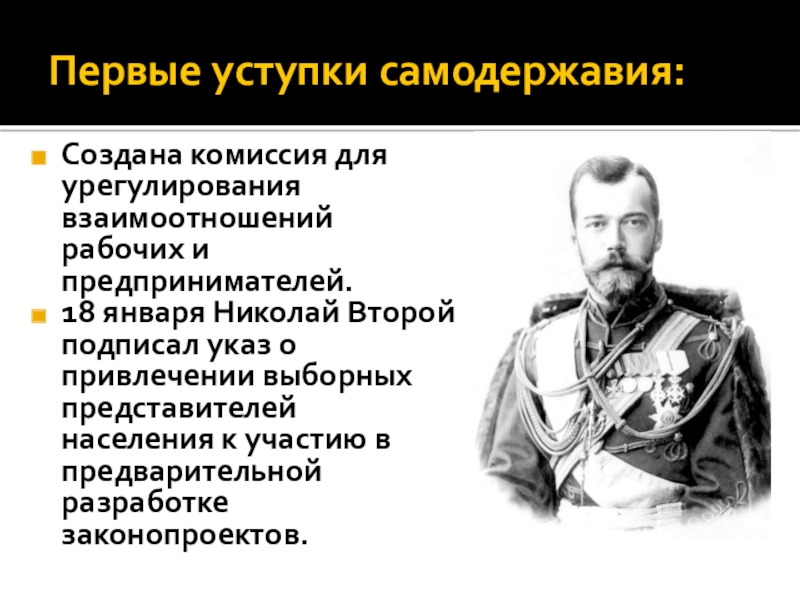 Первые уступки самодержавия:

Создана комиссия для урегулирования взаимоотношений рабочих и предпринимателей.

18 января Николай Второй подписал указ о привлечении выборных представителей населения к участию в предварительной разработке законопроектов.